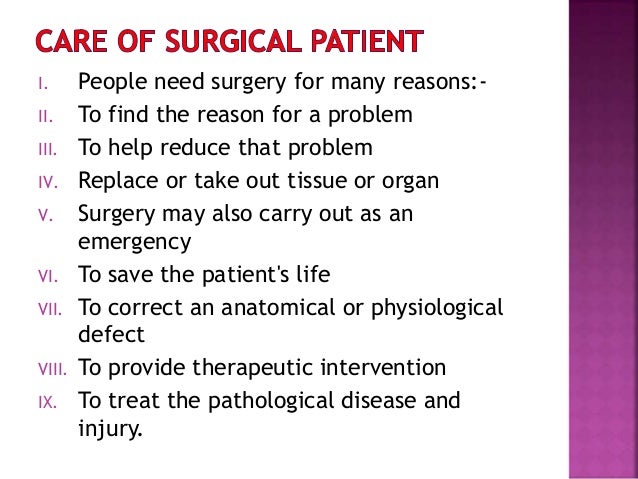 CARE OF SURGICAL PATIENT

I. People need surgery for many reasons:-
II. To find the reason for a problem
III. To help reduce that problem
IV. Replace or take out tissue or organ
V. Surgery may also carry out as an emergency
VI. To save the patient's life
VII. To correct an anatomical or physiological defect
VIII. To provide therapeutic intervention
IX. To treat the pathological disease and injury.